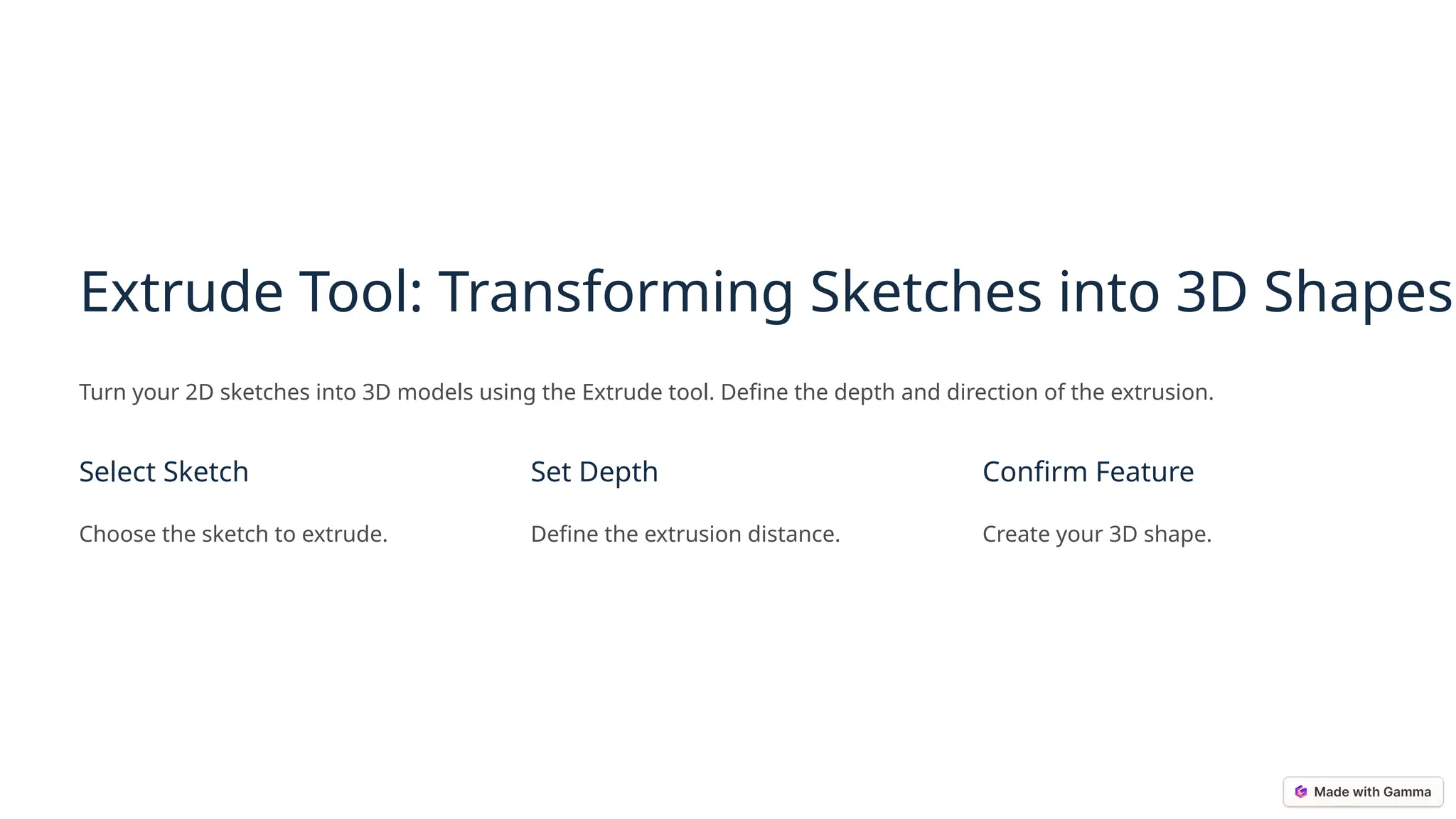 Extrude Tool: Transforming Sketches into 3D Shapes

Turn your 2D sketches into 3D models using the Extrude tool. Define the depth and direction of the extrusion.

Select Sketch

Choose the sketch to extrude.

Set Depth

Define the extrusion distance.

Confirm Feature

Create your 3D shape.

Made with Gamma